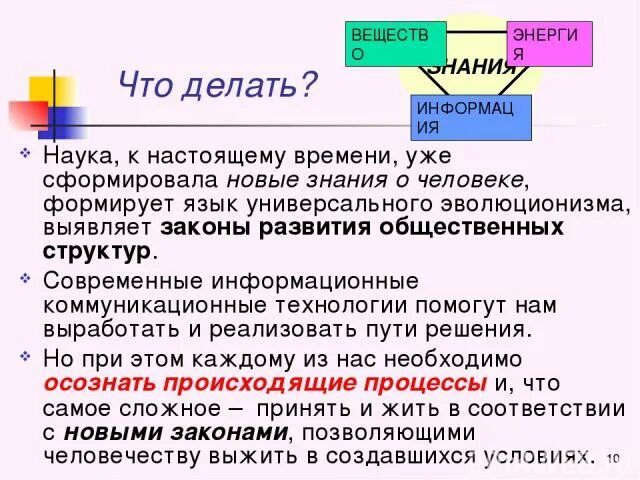 ВЕЩЕСТВО

ЭНЕРГИЯ

ЗНАНИЯ

ИНФОРМАЦИЯ

Что делать?

Наука, к настоящему времени, уже сформировала новые знания о человеке, формирует язык универсального эволюционизма, выявляет законы развития общественных структур.

Современные информационные коммуникационные технологии помогут нам выработать и реализовать пути решения.

Но при этом каждому из нас необходимо осознать происходящие процессы и, что самое сложное – принять и жить в соответствии с новыми законами, позволяющими человечеству выжить в создавшихся условиях.

10